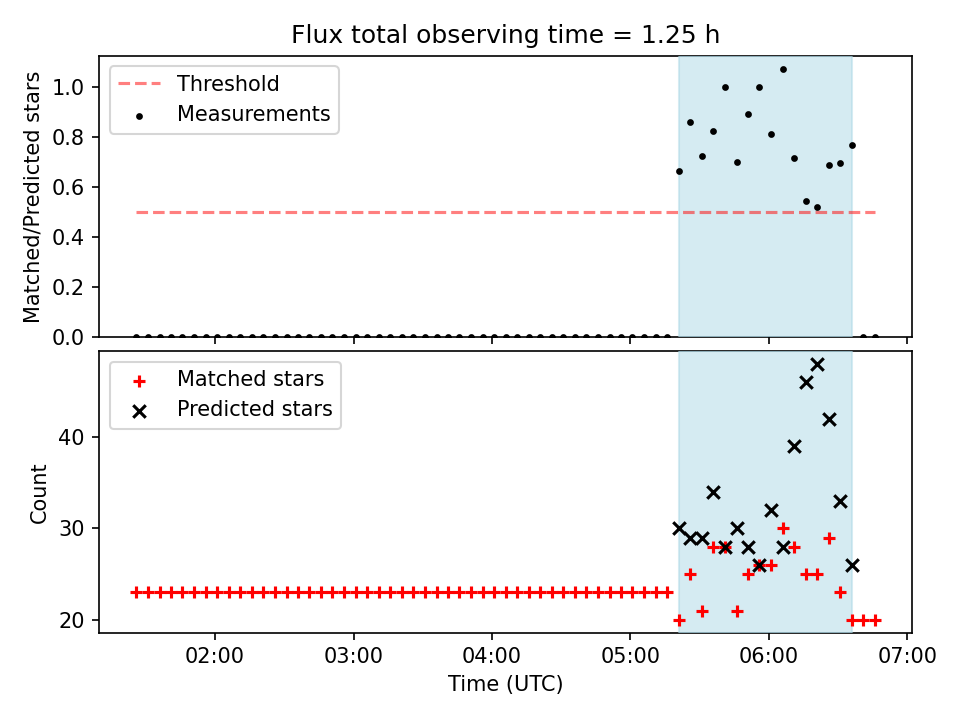 Flux total observing time = 1.25 h

Threshold
Measurements

Matched/Predicted stars

1.0
0.8
0.6
0.4
0.2
0.0

Matched stars
Predicted stars

Count

40
30
20

02:00
03:00
04:00
05:00
06:00
07:00

Time (UTC)